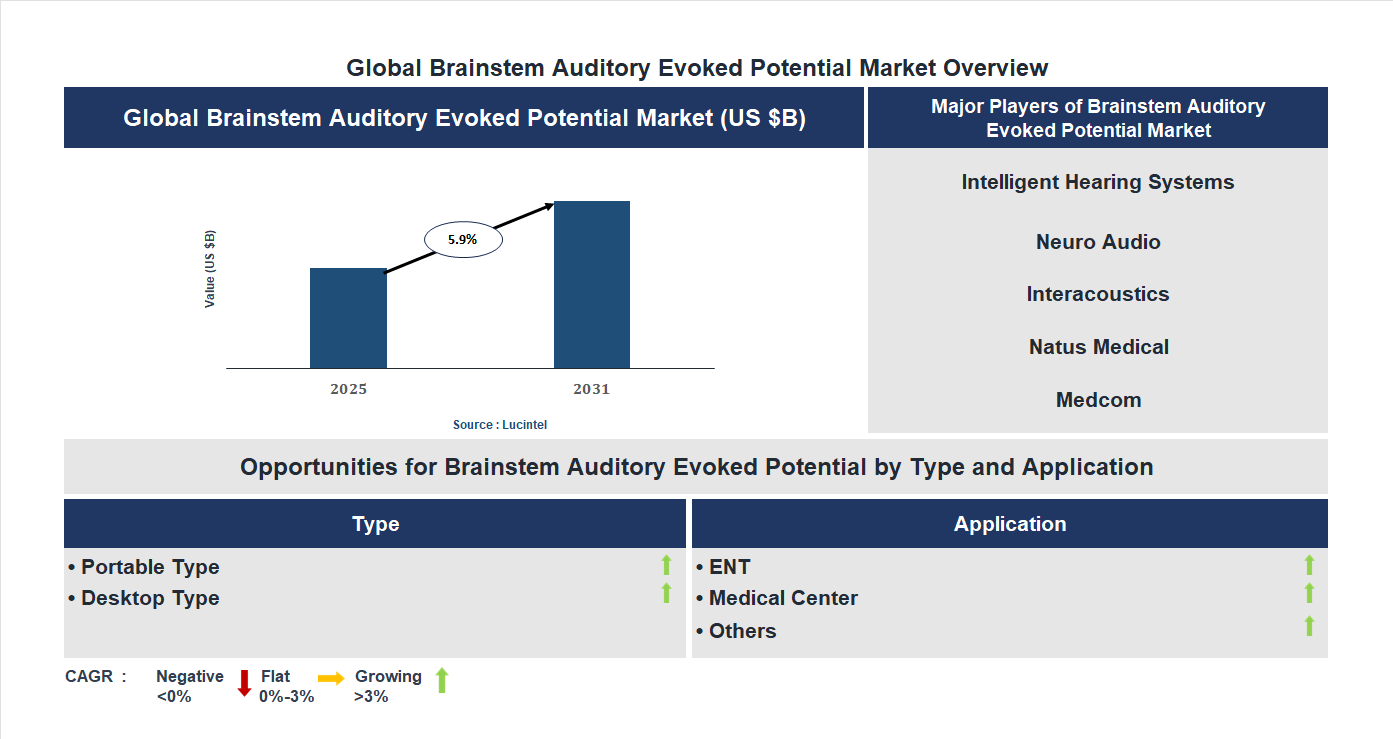 Global Brainstem Auditory Evoked Potential Market Overview

Global Brainstem Auditory Evoked Potential Market (US $B)

Value (US $B)

5.9%

2025

2031

Source : Lucintel

Major Players of Brainstem Auditory Evoked Potential Market

Intelligent Hearing Systems

Neuro Audio

Interacoustics

Natus Medical

Medcom

Opportunities for Brainstem Auditory Evoked Potential by Type and Application

Type

• Portable Type
• Desktop Type

Application

• ENT
• Medical Center
• Others

CAGR : Negative <0% Flat 0%-3% Growing >3%